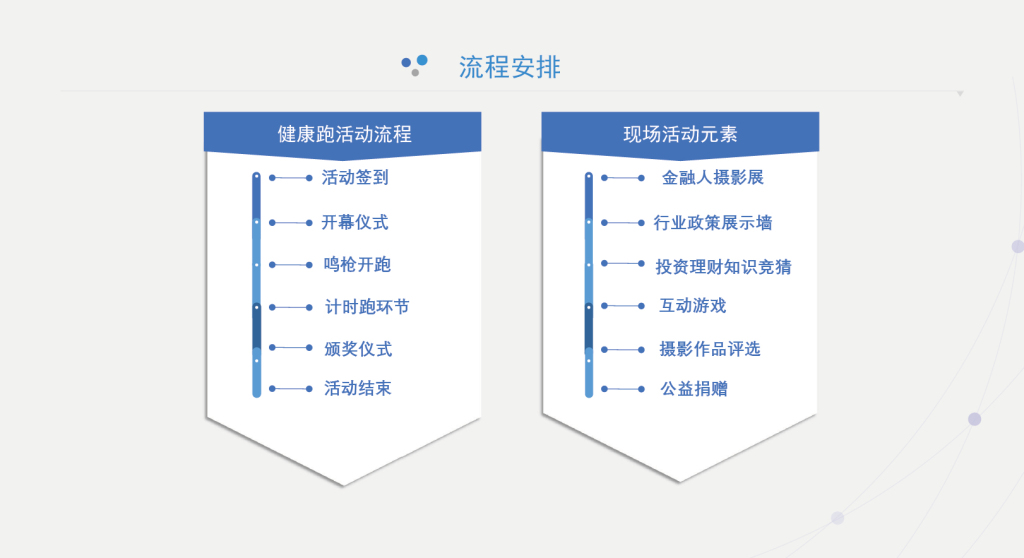 流程安排

健康跑活动流程

活动签到
开幕仪式
鸣枪开跑
计时跑环节
颁奖仪式
活动结束

现场活动元素

金融人摄影展
行业政策展示墙
投资理财知识竞猜
互动游戏
摄影作品评选
公益捐赠